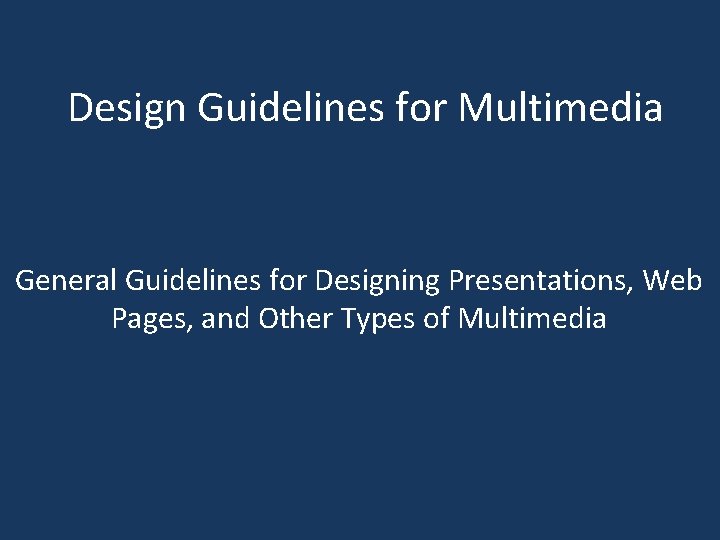 Design Guidelines for Multimedia

General Guidelines for Designing Presentations, Web Pages, and Other Types of Multimedia